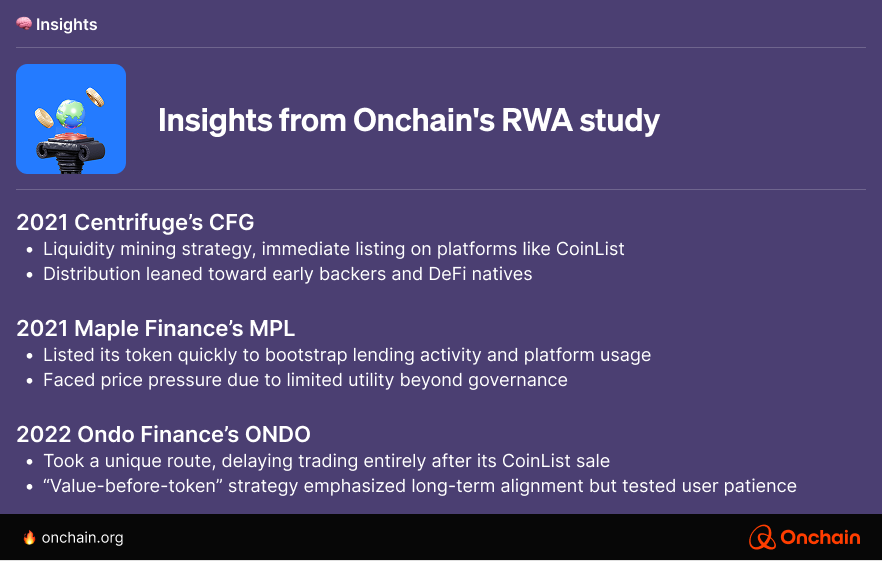 🧠 Insights

Insights from Onchain's RWA study

2021 Centrifuge's CFG
- Liquidity mining strategy, immediate listing on platforms like CoinList
- Distribution leaned toward early backers and DeFi natives

2021 Maple Finance's MPL
- Listed its token quickly to bootstrap lending activity and platform usage
- Faced price pressure due to limited utility beyond governance

2022 Ondo Finance's ONDO
- Took a unique route, delaying trading entirely after its CoinList sale
- "Value-before-token" strategy emphasized long-term alignment but tested user patience

🔥 onchain.org

Onchain